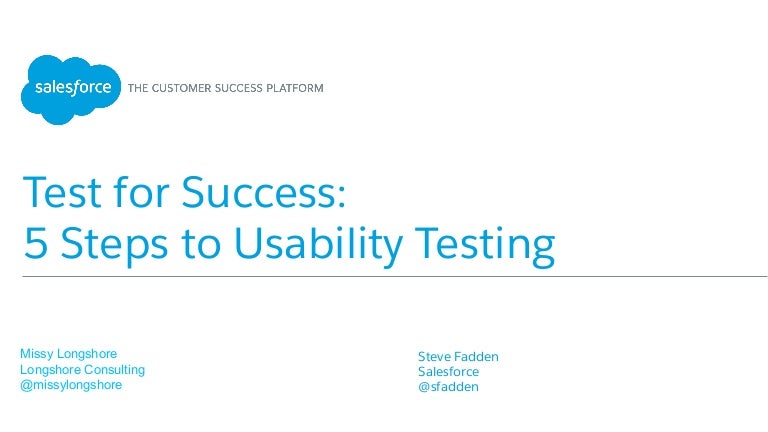 salesforce THE CUSTOMER SUCCESS PLATFORM

Test for Success:
5 Steps to Usability Testing

Missy Longshore
Longshore Consulting
@missylongshore

Steve Fadden
Salesforce
@sfadden